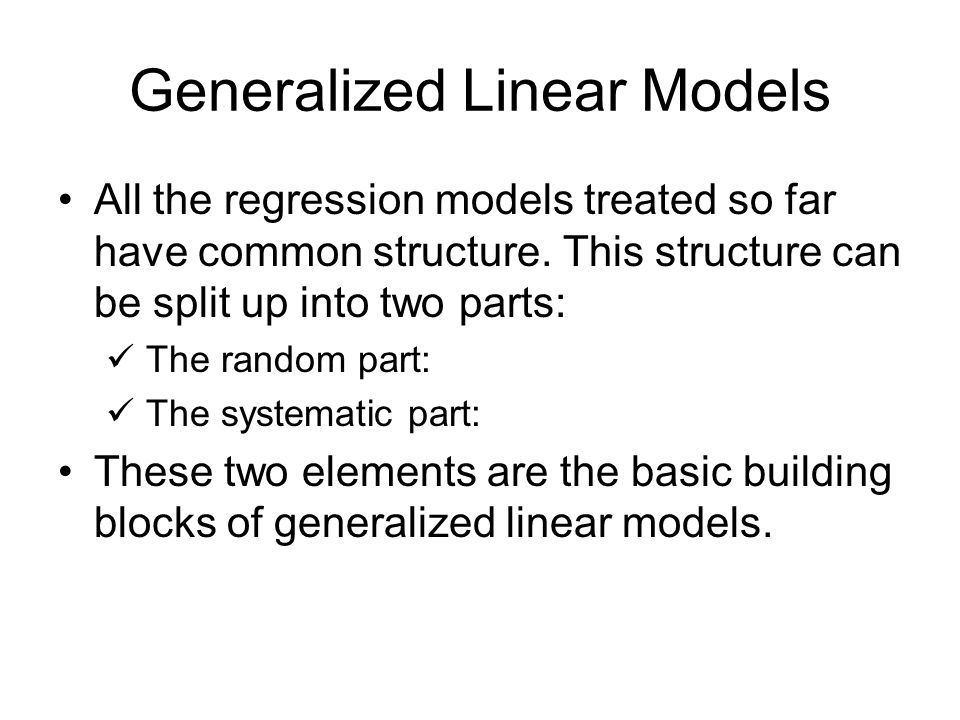 Generalized Linear Models

• All the regression models treated so far have common structure. This structure can be split up into two parts:

✓ The random part:

✓ The systematic part:

• These two elements are the basic building blocks of generalized linear models.